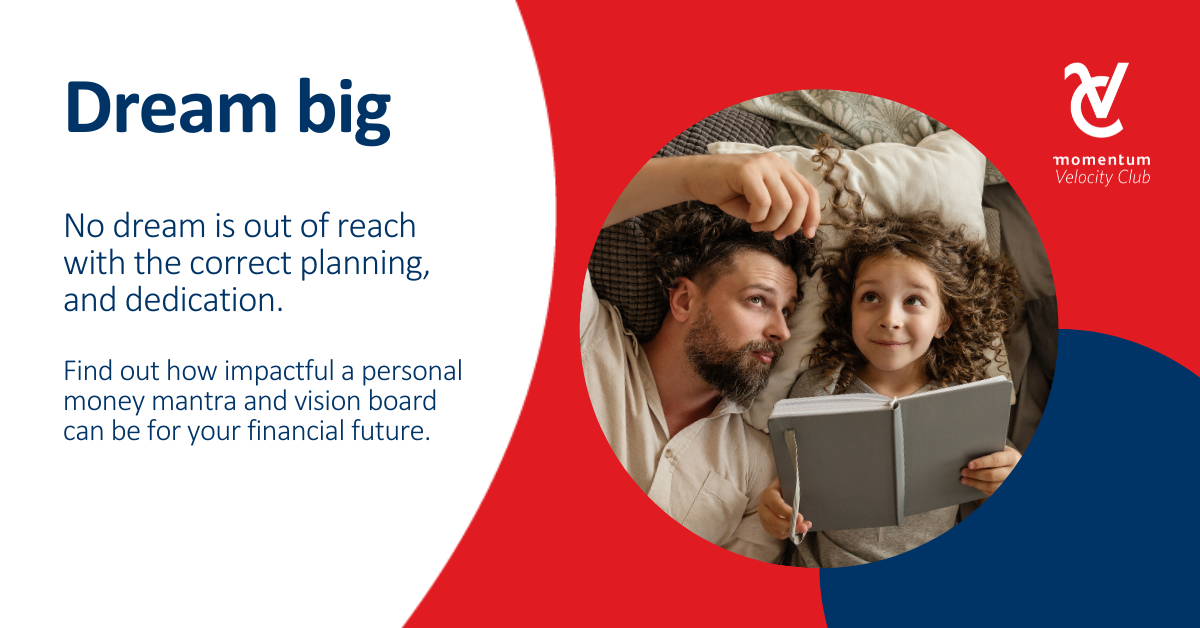 Dream big

No dream is out of reach with the correct planning, and dedication.

Find out how impactful a personal money mantra and vision board can be for your financial future.

momentum
Velocity Club